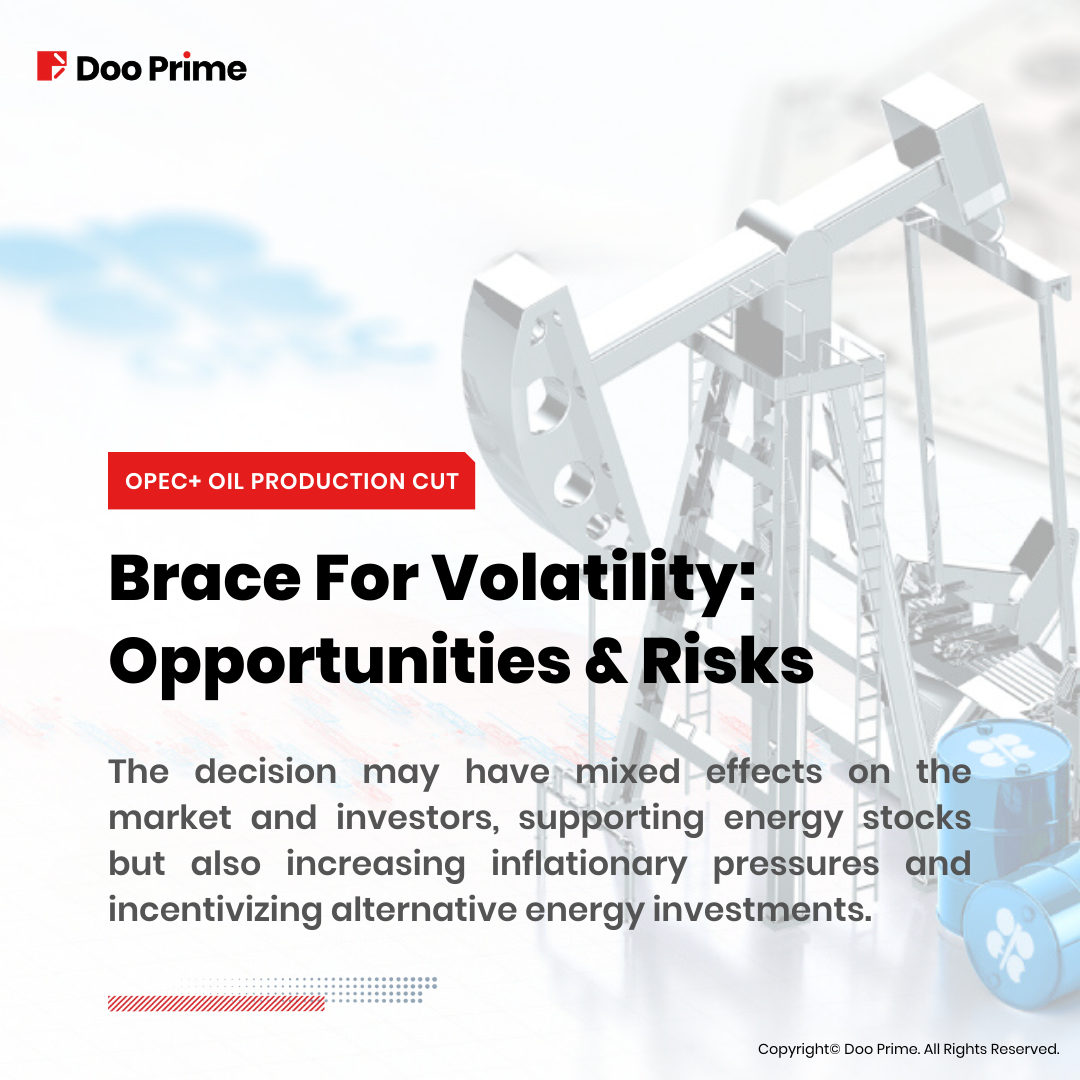 Doo Prime

OPEC+ OIL PRODUCTION CUT

Brace For Volatility: Opportunities & Risks

The decision may have mixed effects on the market and investors, supporting energy stocks but also increasing inflationary pressures and incentivizing alternative energy investments.

Copyright© Doo Prime. All Rights Reserved.